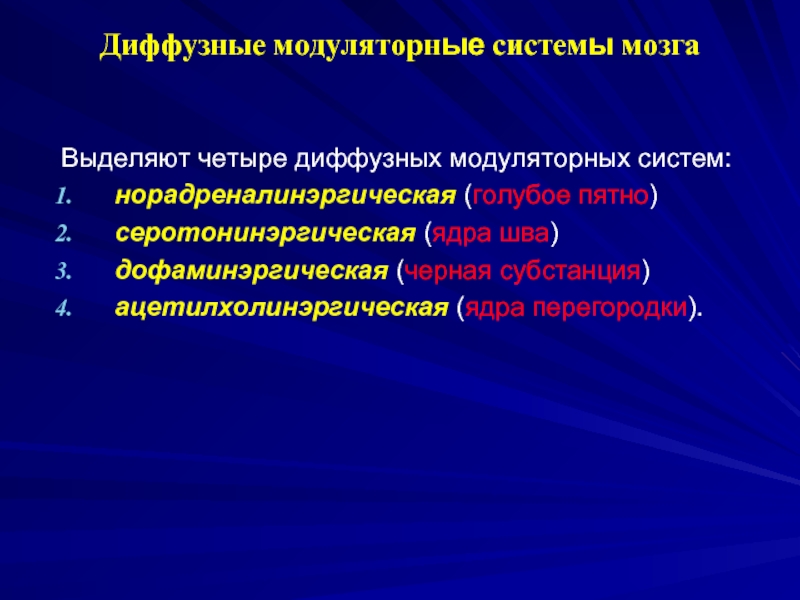 Диффузные модуляторные системы мозга

Выделяют четыре диффузных модуляторных систем:
1. норадреналинэргическая (голубое пятно)
2. серотонинэргическая (ядра шва)
3. дофаминэргическая (черная субстанция)
4. ацетилхолинэргическая (ядра перегородки).